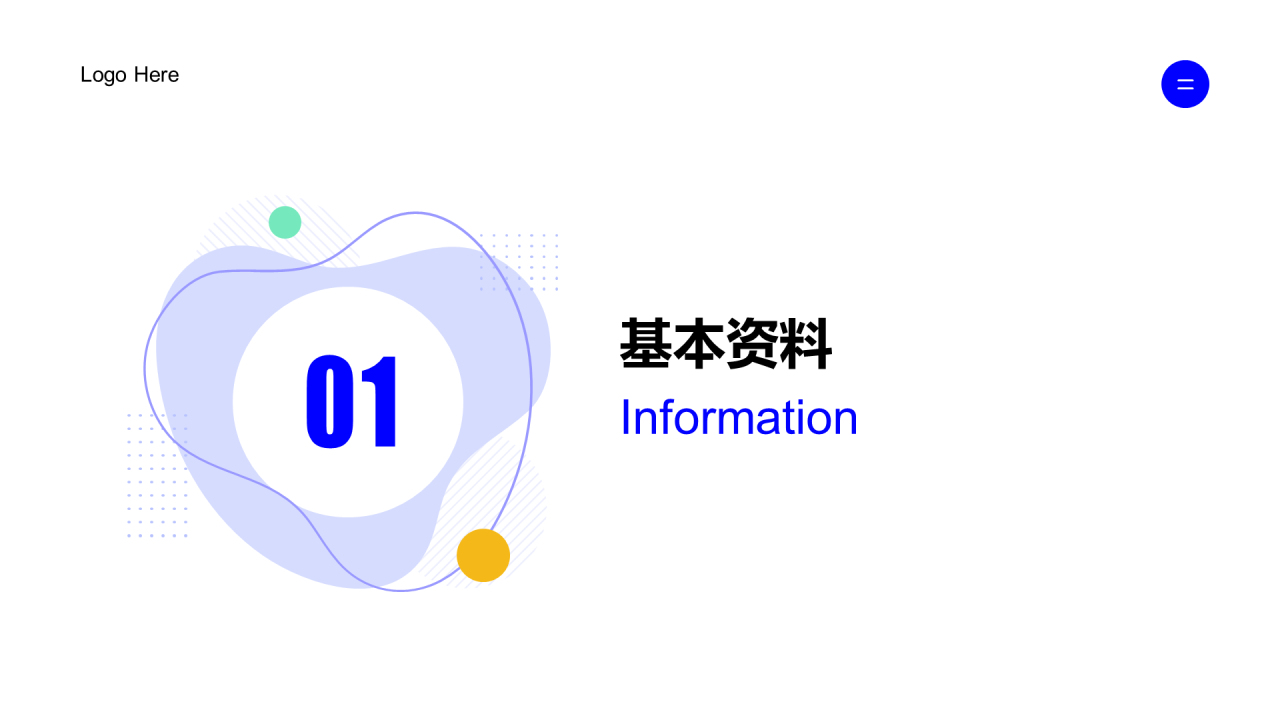 Logo Here

01

基本资料

Information